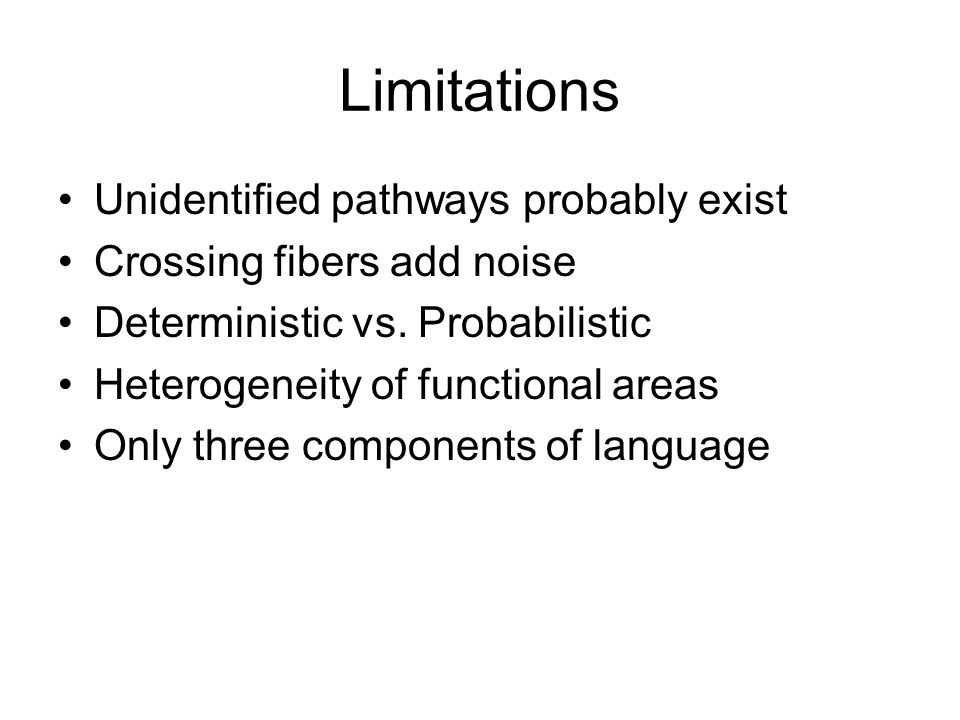 Limitations

• Unidentified pathways probably exist
• Crossing fibers add noise
• Deterministic vs. Probabilistic
• Heterogeneity of functional areas
• Only three components of language